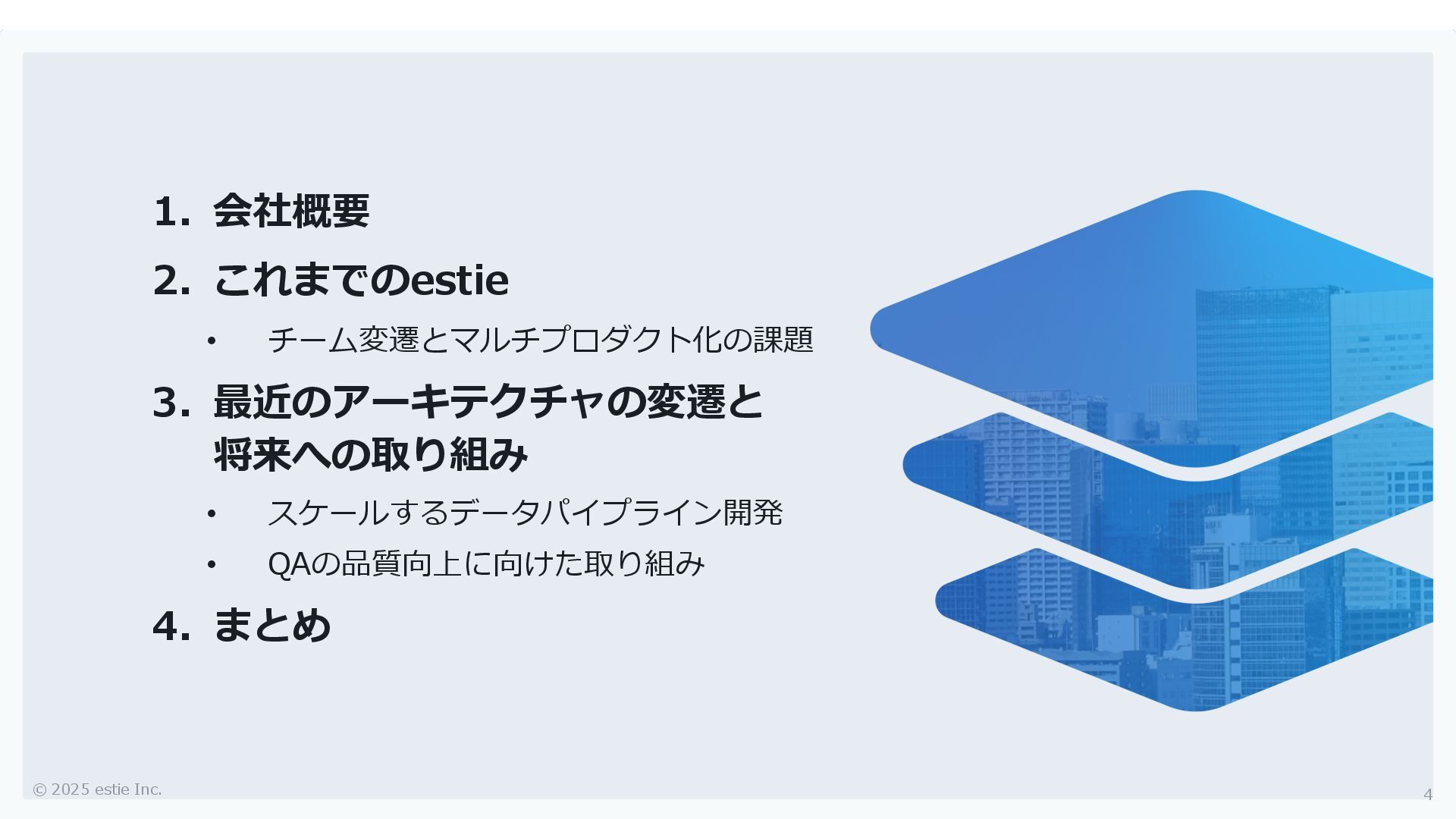 1. 会社概要

2. これまでのestie

• チーム変遷とマルチプロダクト化の課題

3. 最近のアーキテクチャの変遷と将来への取り組み

• スケールするデータパイプライン開発

• QAの品質向上に向けた取り組み

4. まとめ

© 2025 estie Inc.

4